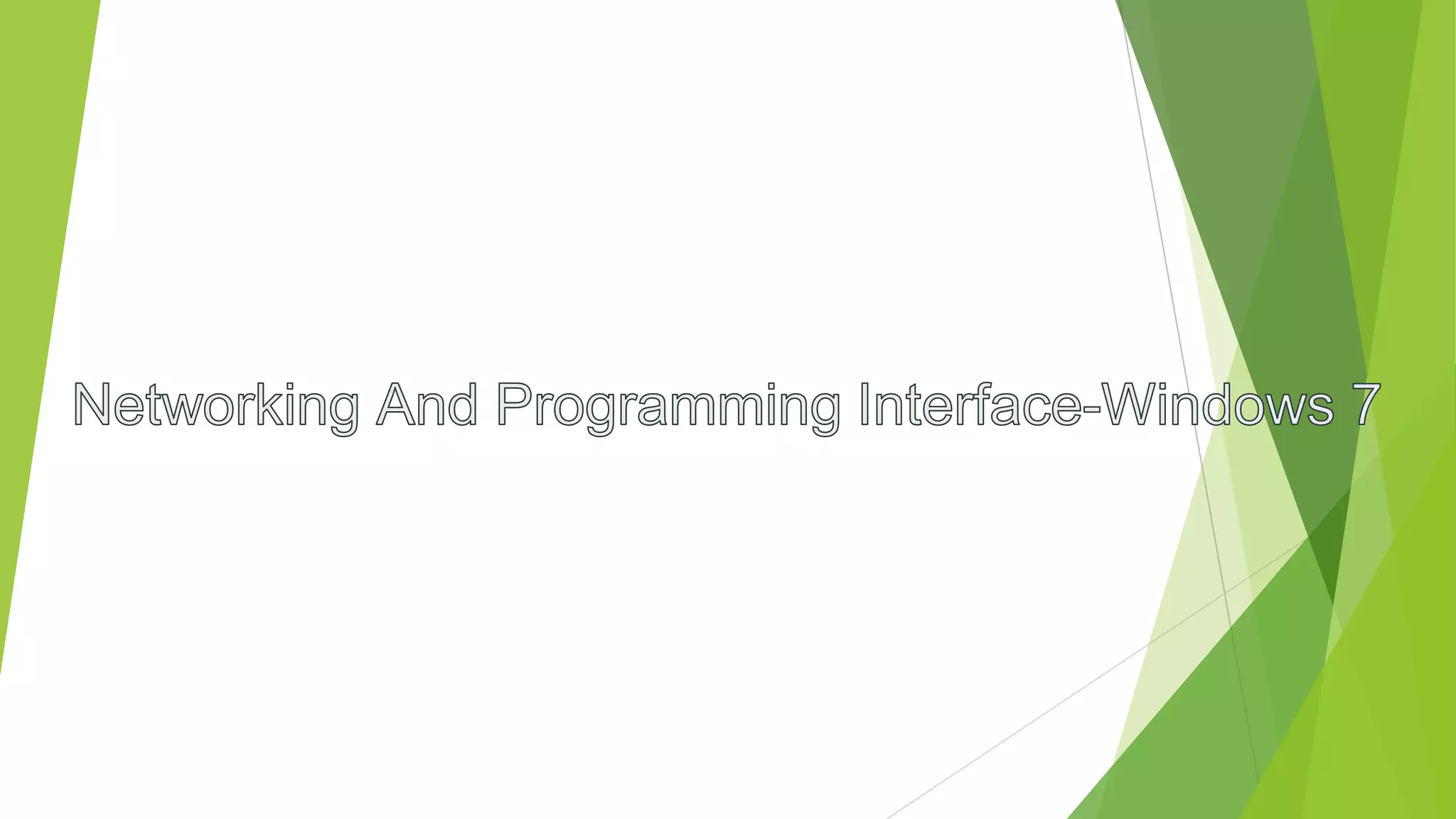 Networking And Programming Interface-Windows 7